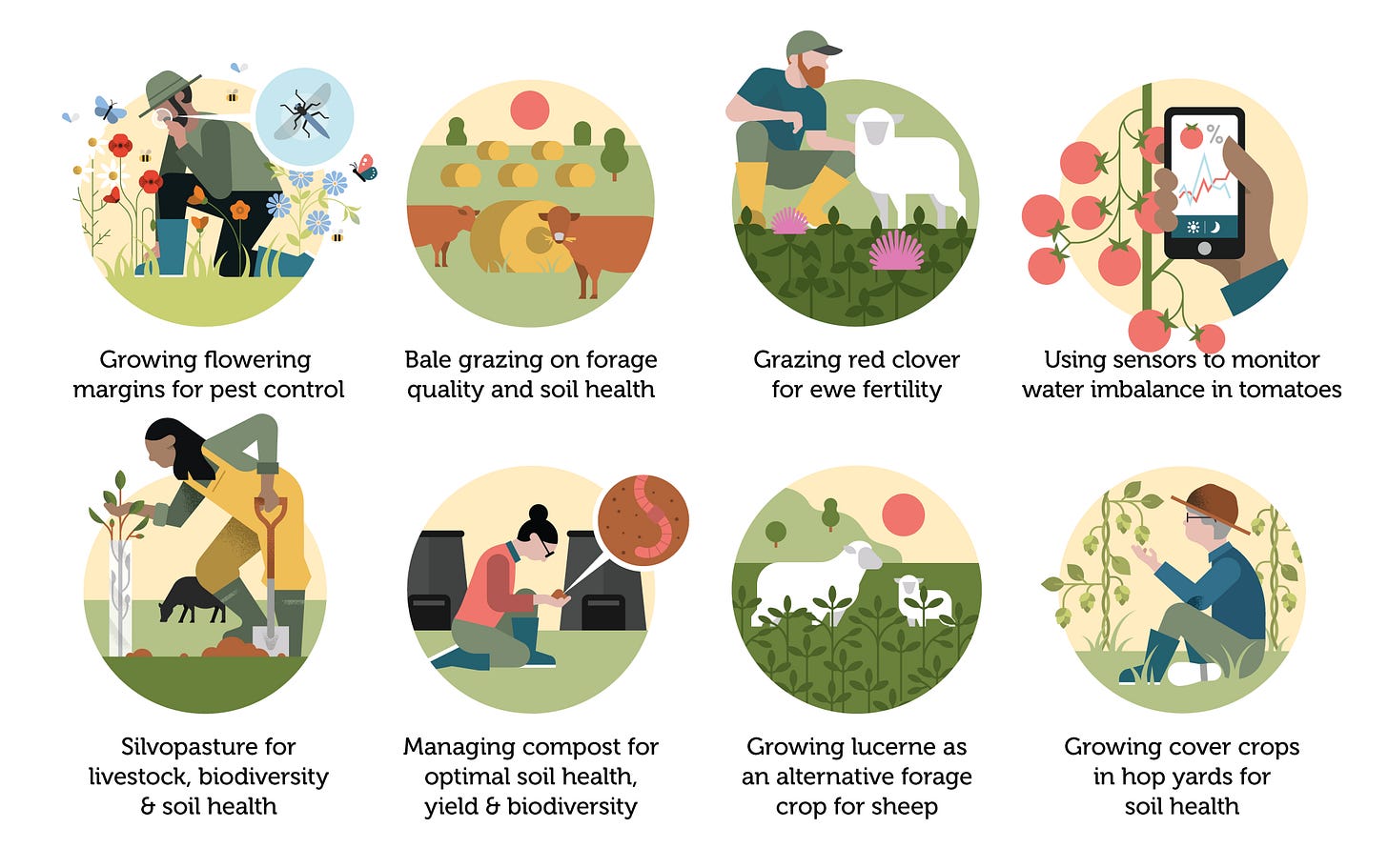 %

Growing flowering margins for pest control

Bale grazing on forage quality and soil health

Grazing red clover for ewe fertility

Using sensors to monitor water imbalance in tomatoes

Silvopasture for livestock, biodiversity & soil health

Managing compost for optimal soil health, yield & biodiversity

Growing lucerne as an alternative forage crop for sheep

Growing cover crops in hop yards for soil health